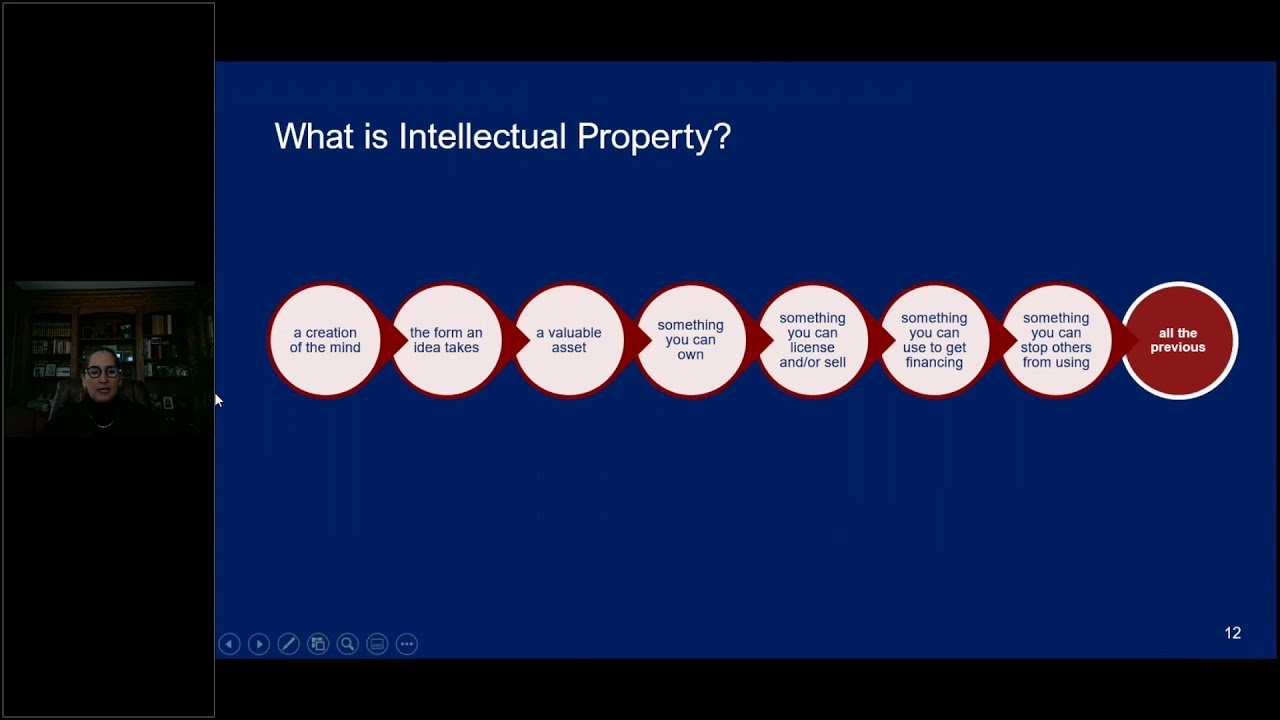 What is Intellectual Property?

a creation of the mind

the form an idea takes

a valuable asset

something you can own

something you can license and/or sell

something you can use to get financing

something you can stop others from using

all the previous

12